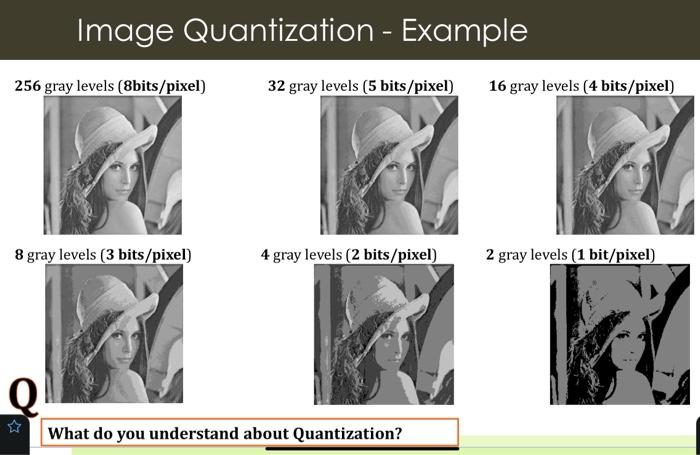 Image Quantization - Example

256 gray levels (8bits/pixel)

32 gray levels (5 bits/pixel)

16 gray levels (4 bits/pixel)

8 gray levels (3 bits/pixel)

4 gray levels (2 bits/pixel)

2 gray levels (1 bit/pixel)

Q

What do you understand about Quantization?